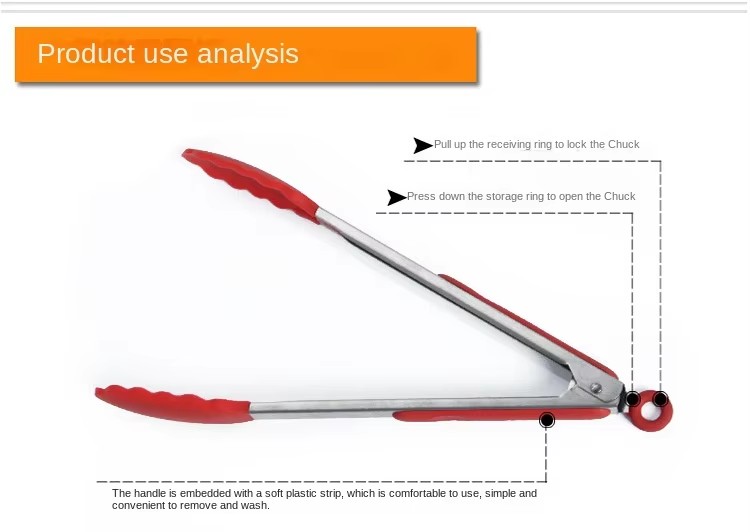 Product use analysis

Pull up the receiving ring to lock the Chuck

Press down the storage ring to open the Chuck

The handle is embedded with a soft plastic strip, which is comfortable to use, simple and convenient to remove and wash.